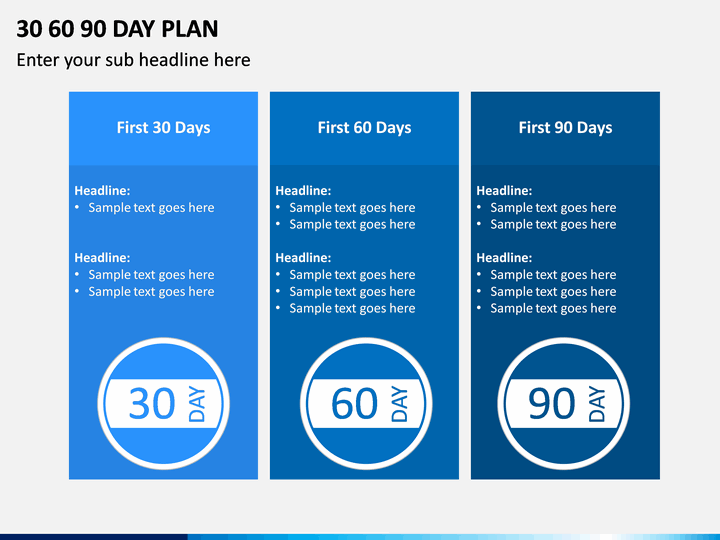 30 60 90 DAY PLAN

Enter your sub headline here

First 30 Days

Headline:
• Sample text goes here

Headline:
• Sample text goes here
• Sample text goes here

30 DAY

First 60 Days

Headline:
• Sample text goes here
• Sample text goes here

Headline:
• Sample text goes here
• Sample text goes here
• Sample text goes here

60 DAY

First 90 Days

Headline:
• Sample text goes here
• Sample text goes here

Headline:
• Sample text goes here
• Sample text goes here
• Sample text goes here

90 DAY